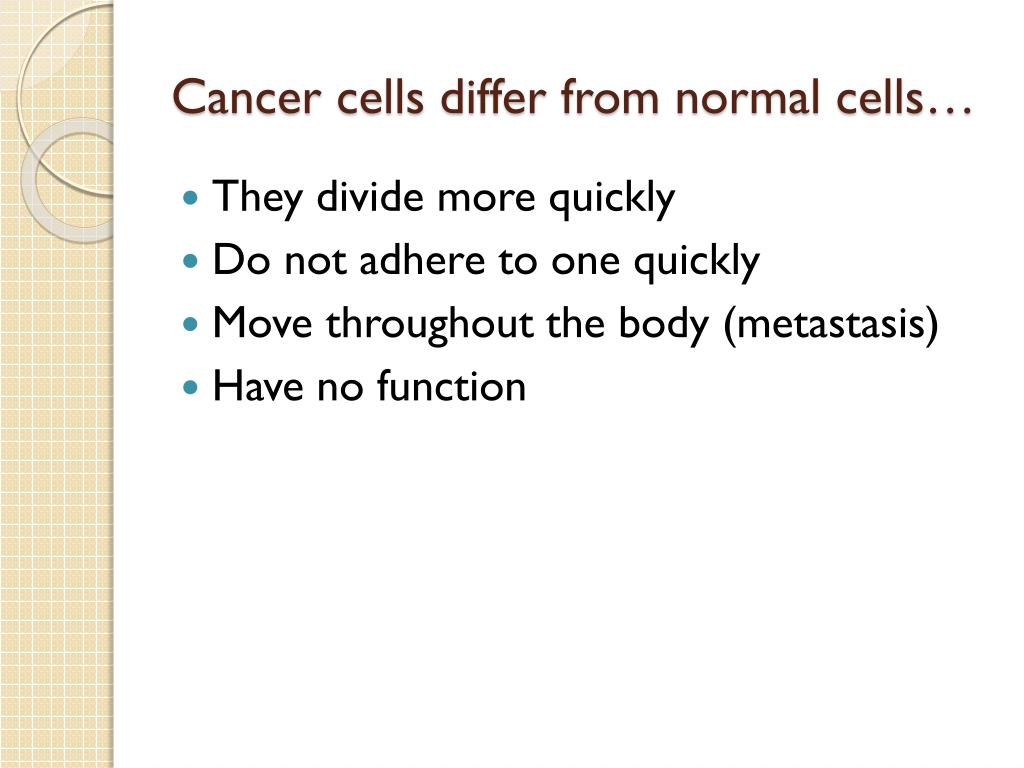 Cancer cells differ from normal cells…

- They divide more quickly
- Do not adhere to one quickly
- Move throughout the body (metastasis)
- Have no function